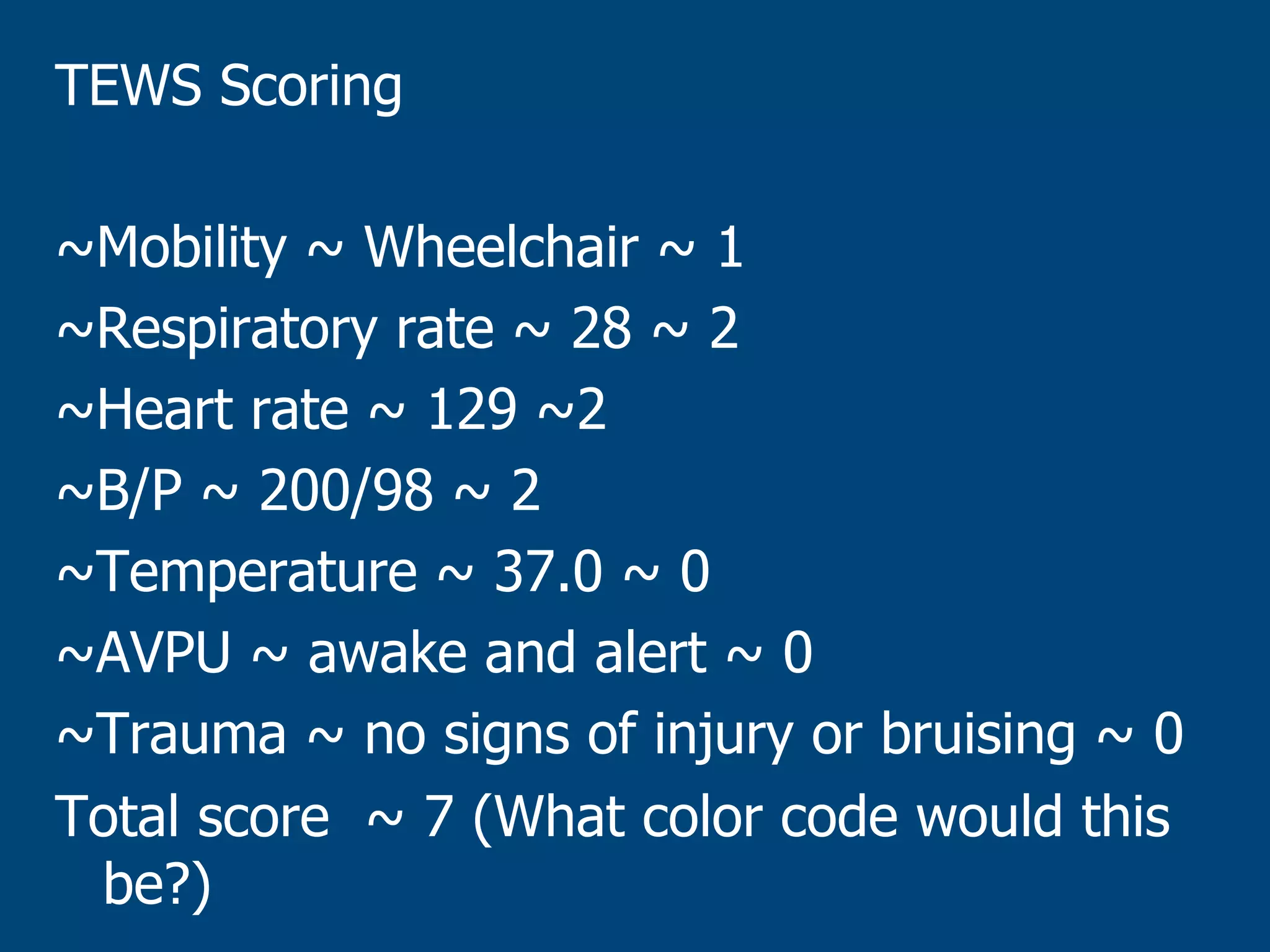 TEWS Scoring

~Mobility ~ Wheelchair ~ 1
~Respiratory rate ~ 28 ~ 2
~Heart rate ~ 129 ~2
~B/P ~ 200/98 ~ 2
~Temperature ~ 37.0 ~ 0
~AVPU ~ awake and alert ~ 0
~Trauma ~ no signs of injury or bruising ~ 0
Total score ~ 7 (What color code would this be?)